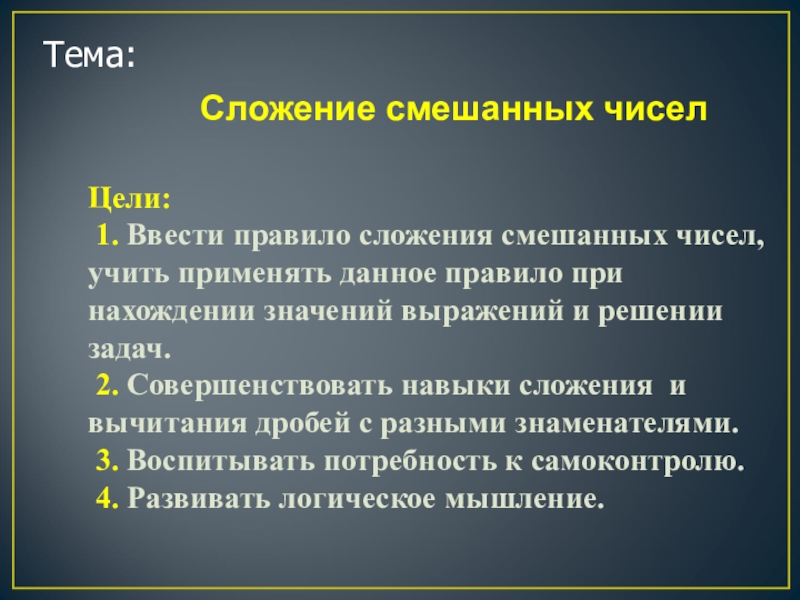 Тема:

Сложение смешанных чисел

Цели:
1. Ввести правило сложения смешанных чисел, учить применять данное правило при нахождении значений выражений и решении задач.
2. Совершенствовать навыки сложения и вычитания дробей с разными знаменателями.
3. Воспитывать потребность к самоконтролю.
4. Развивать логическое мышление.